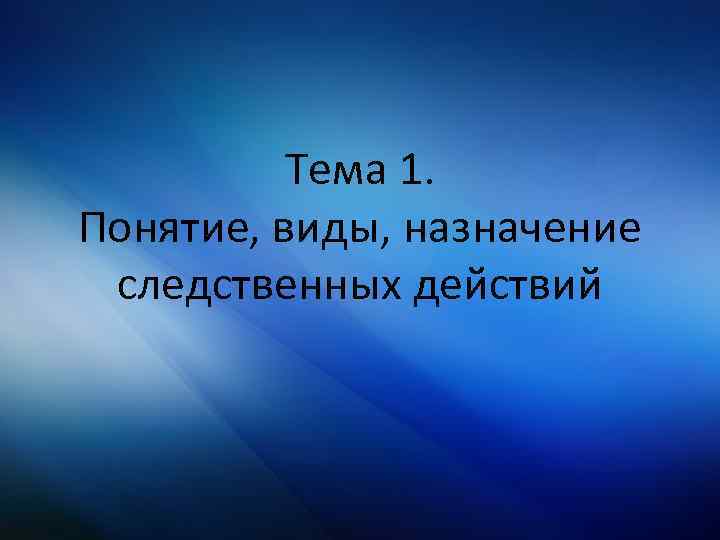 Тема 1.
Понятие, виды, назначение следственных действий